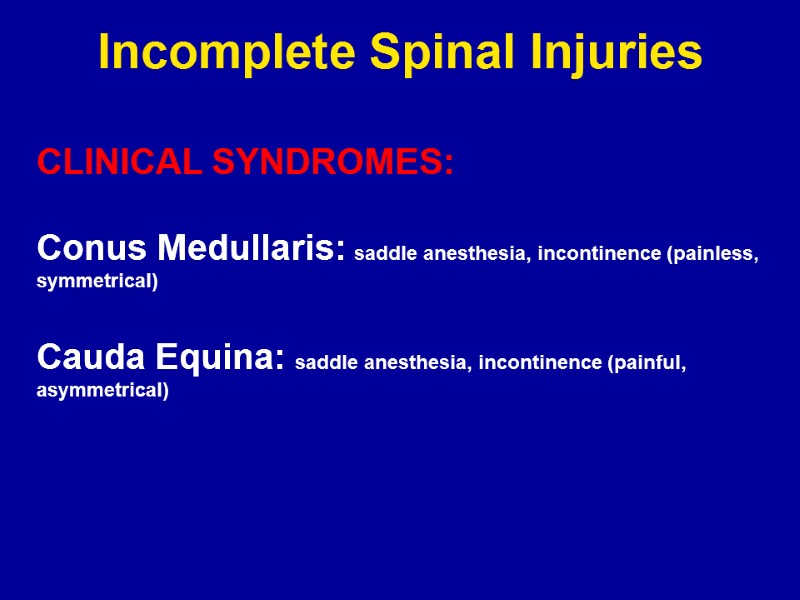 Incomplete Spinal Injuries

CLINICAL SYNDROMES:

Conus Medullaris: saddle anesthesia, incontinence (painless, symmetrical)

Cauda Equina: saddle anesthesia, incontinence (painful, asymmetrical)